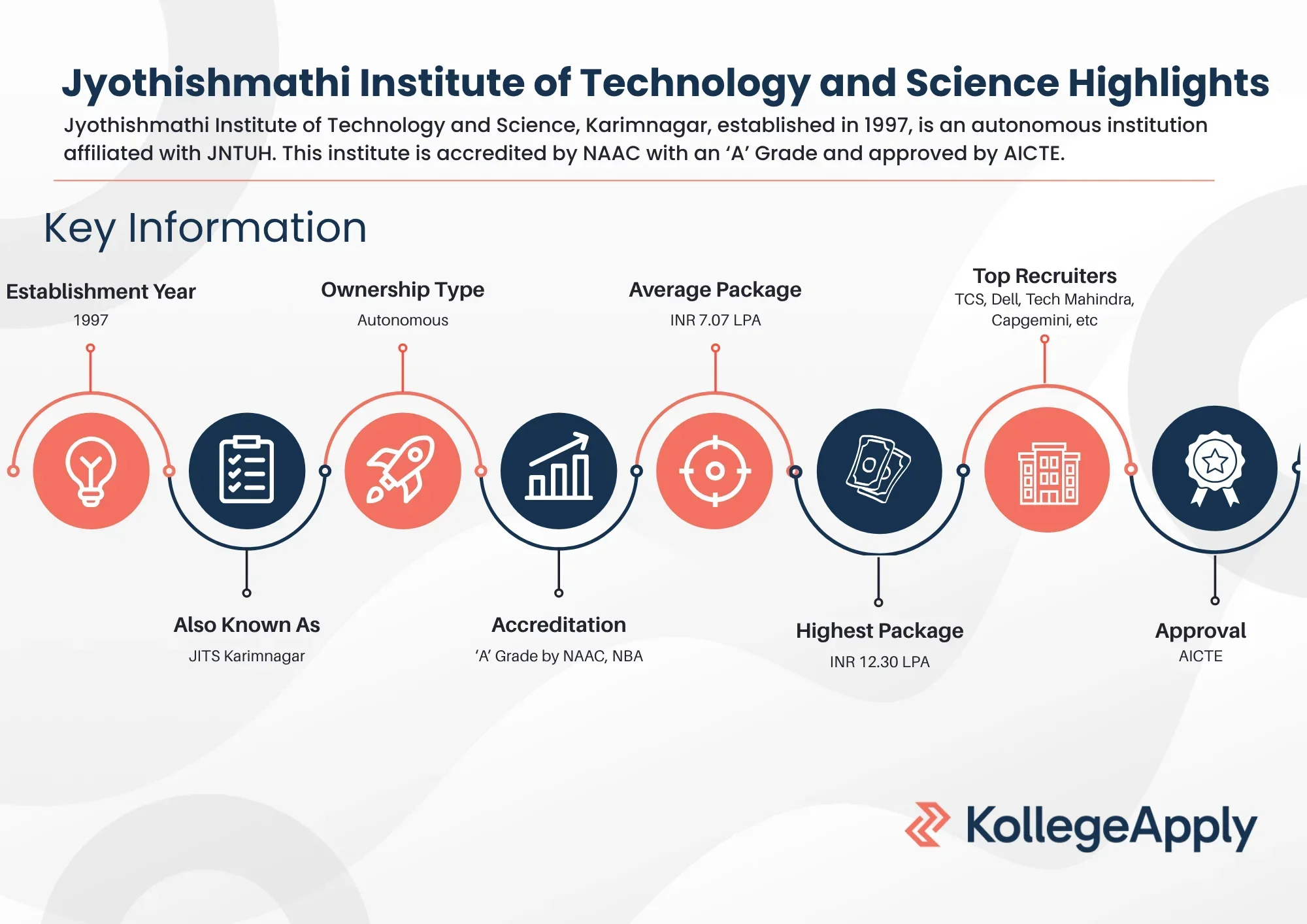 Jyothishmathi Institute of Technology and Science Highlights

Jyothishmathi Institute of Technology and Science, Karimnagar, established in 1997, is an autonomous institution affiliated with JNTUH. This institute is accredited by NAAC with an ‘A’ Grade and approved by AICTE.

Key Information

Establishment Year
1997

Ownership Type
Autonomous

Average Package
INR 7.07 LPA

Top Recruiters
TCS, Dell, Tech Mahindra, Capgemini, etc

Also Known As
JITS Karimnagar

Accreditation
‘A’ Grade by NAAC, NBA

Highest Package
INR 12.30 LPA

Approval
AICTE

KollegeApply